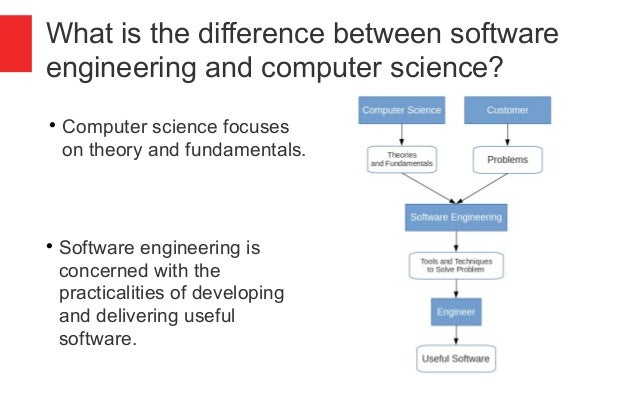 What is the difference between software engineering and computer science?

• Computer science focuses on theory and fundamentals.

• Software engineering is concerned with the practicalities of developing and delivering useful software.

Computer Science

Customer

Theories and Fundamentals

Problems

Software Engineering

Tools and Techniques to Solve Problem

Engineer

Useful Software